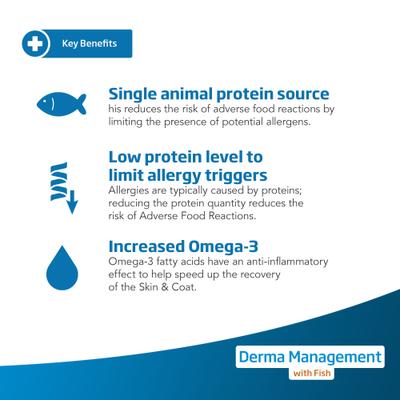 Key Benefits

Single animal protein source
his reduces the risk of adverse food reactions by limiting the presence of potential allergens.

Low protein level to limit allergy triggers
Allergies are typically caused by proteins; reducing the protein quantity reduces the risk of Adverse Food Reactions.

Increased Omega-3
Omega-3 fatty acids have an anti-inflammatory effect to help speed up the recovery of the Skin & Coat.

Derma Management
with Fish